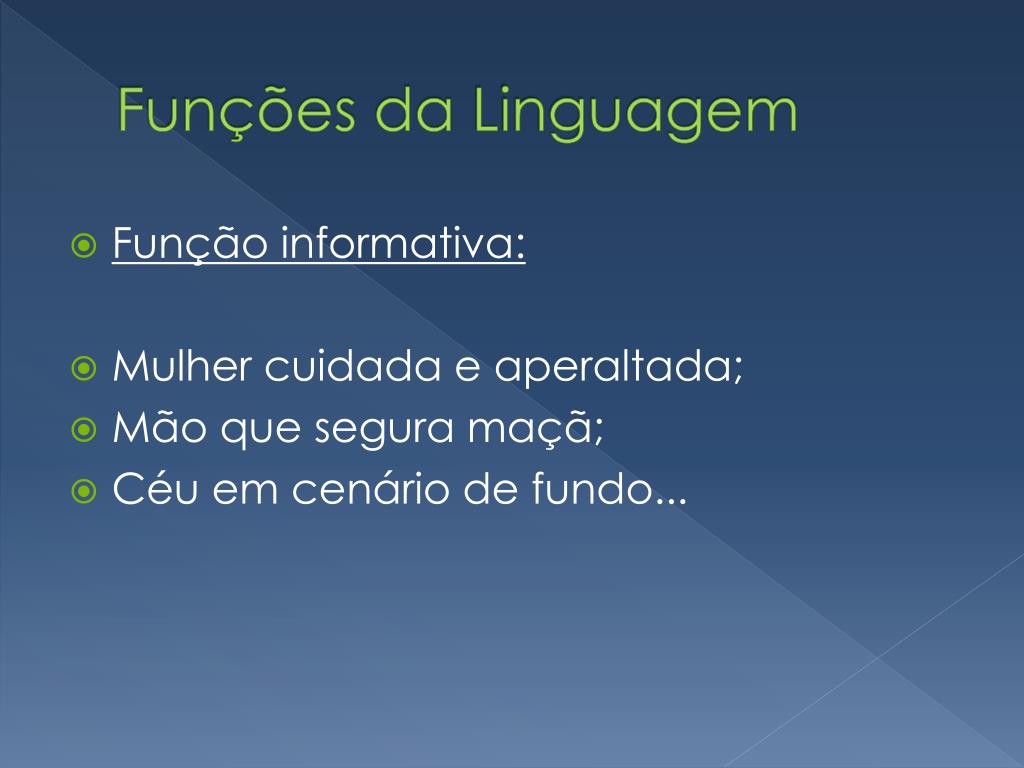 Funções da Linguagem

Função informativa:

Mulher cuidada e aperaltada;
Mão que segura maçã;
Céu em cenário de fundo...